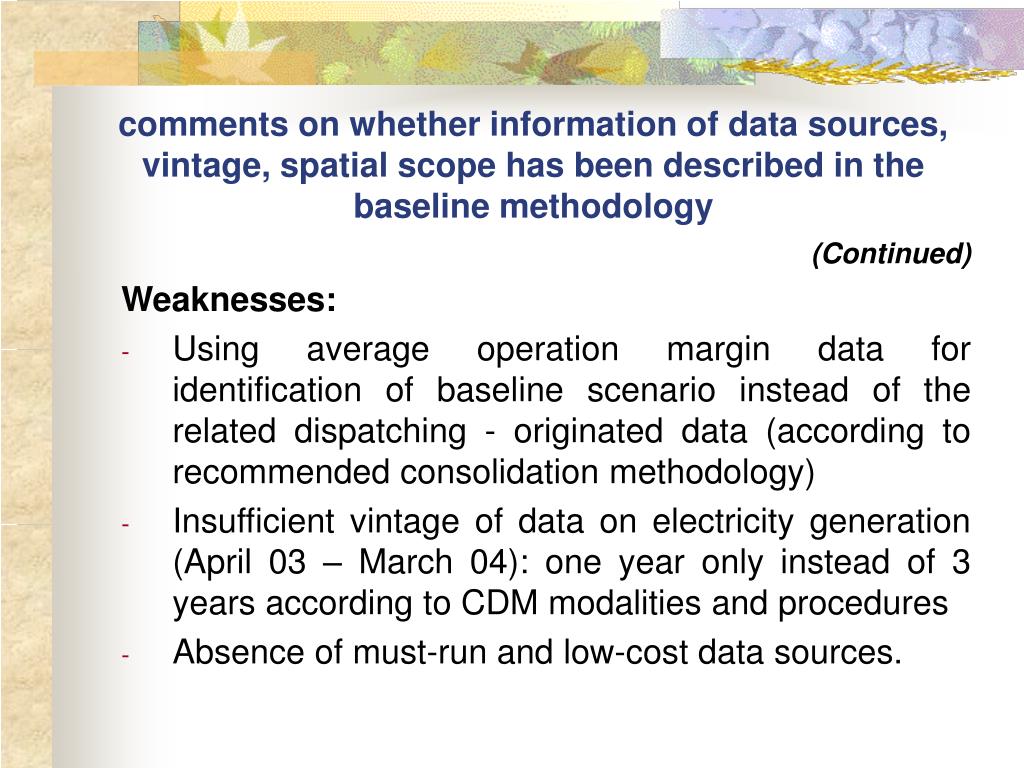 comments on whether information of data sources, vintage, spatial scope has been described in the baseline methodology

(Continued)

Weaknesses:

- Using average operation margin data for identification of baseline scenario instead of the related dispatching - originated data (according to recommended consolidation methodology)
- Insufficient vintage of data on electricity generation (April 03 – March 04): one year only instead of 3 years according to CDM modalities and procedures
- Absence of must-run and low-cost data sources.